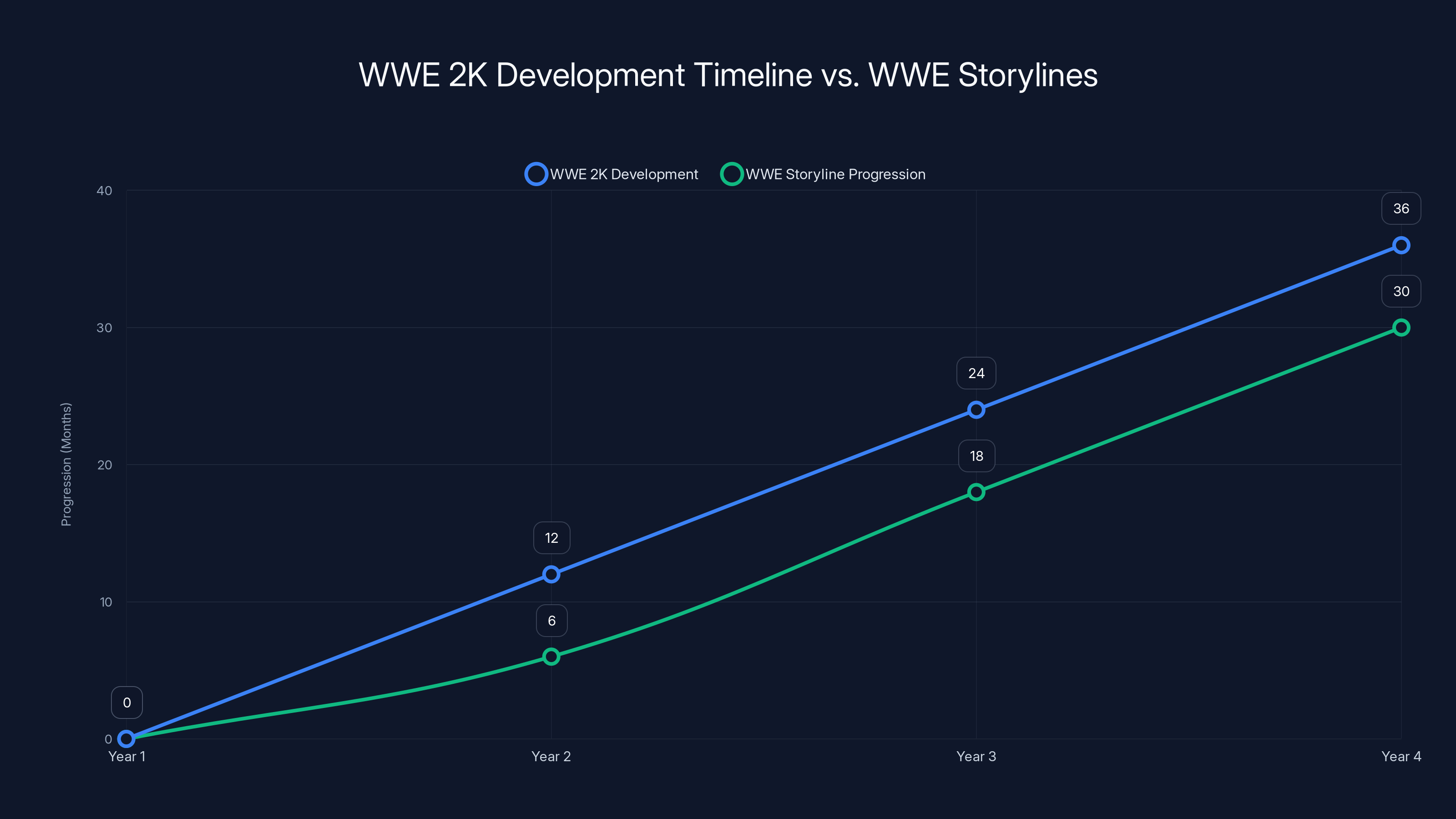 WWE 2K Development Timeline vs. WWE Storylines

WWE 2K Development
WWE Storyline Progression

Progression (Months)

40
30
20
10
0

36
30
24
18
12
6
0

Year 1
Year 2
Year 3
Year 4